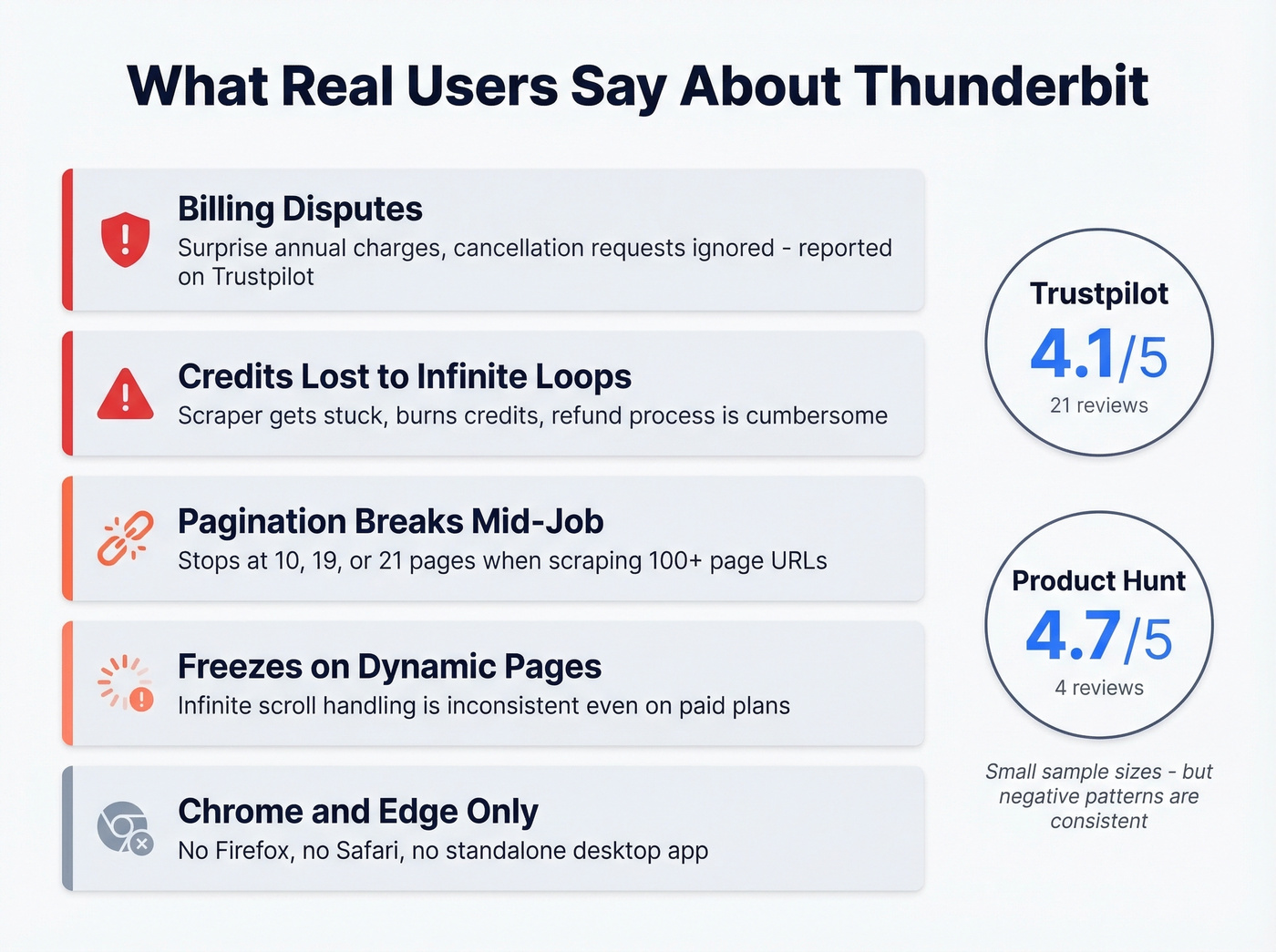 What Real Users Say About Thunderbit

Billing Disputes
Surprise annual charges, cancellation requests ignored - reported on Trustpilot

Credits Lost to Infinite Loops
Scraper gets stuck, burns credits, refund process is cumbersome

Pagination Breaks Mid-Job
Stops at 10, 19, or 21 pages when scraping 100+ page URLs

Freezes on Dynamic Pages
Infinite scroll handling is inconsistent even on paid plans

Chrome and Edge Only
No Firefox, no Safari, no standalone desktop app

Trustpilot
4.1/5
21 reviews

Product Hunt
4.7/5
4 reviews

Small sample sizes - but negative patterns are consistent